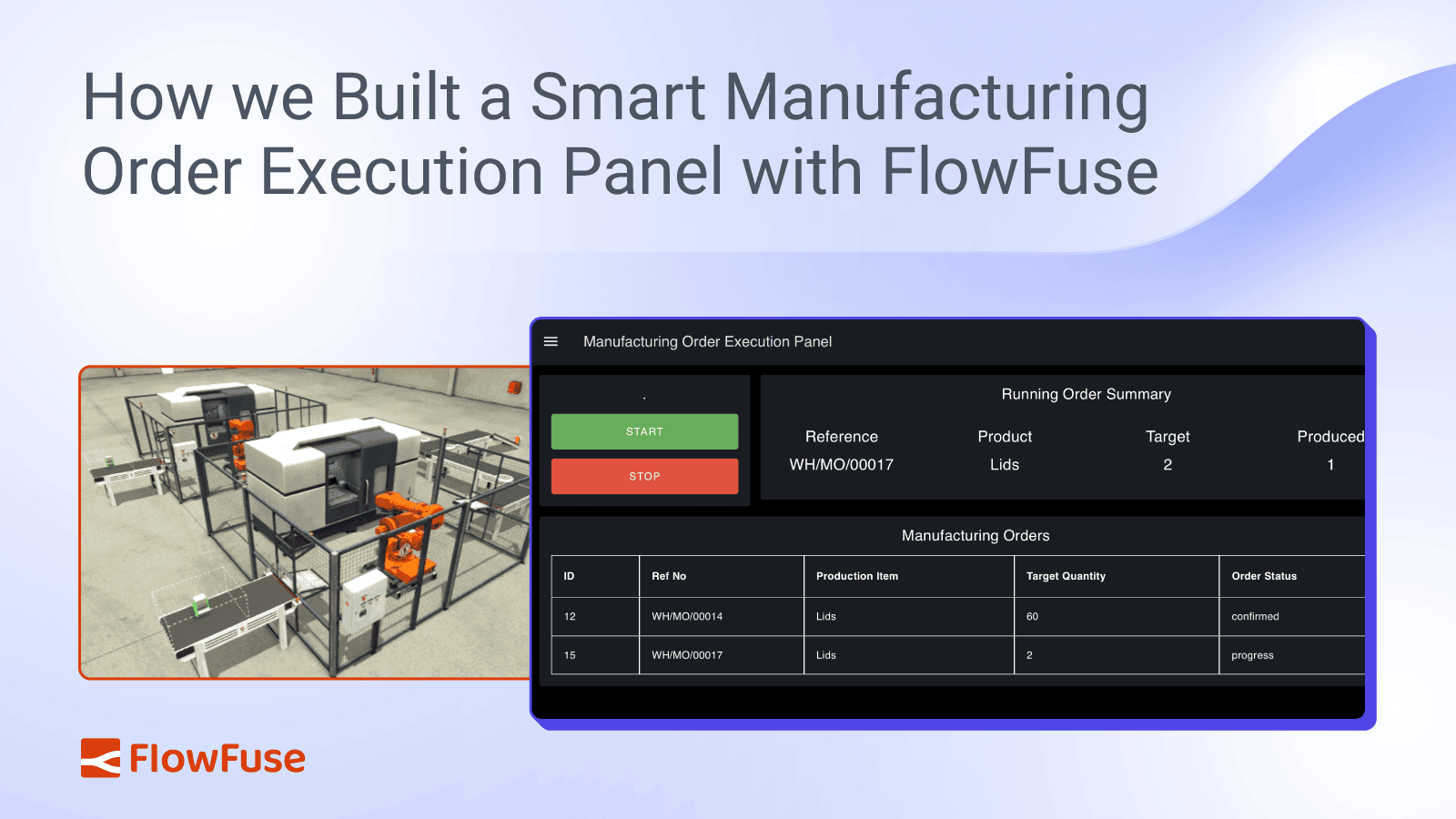 How we Built a Smart Manufacturing Order Execution Panel with FlowFuse

Manufacturing Order Execution Panel

.

START

STOP

Running Order Summary

| Reference | Product | Target | Produced |
|---|---|---|---|
| WH/MO/00017 | Lids | 2 | 1 |

Manufacturing Orders

| ID | Ref No | Production Item | Target Quantity | Order Status |
|---|---|---|---|---|
| 12 | WH/MO/00014 | Lids | 60 | confirmed |
| 15 | WH/MO/00017 | Lids | 2 | progress |

FlowFuse